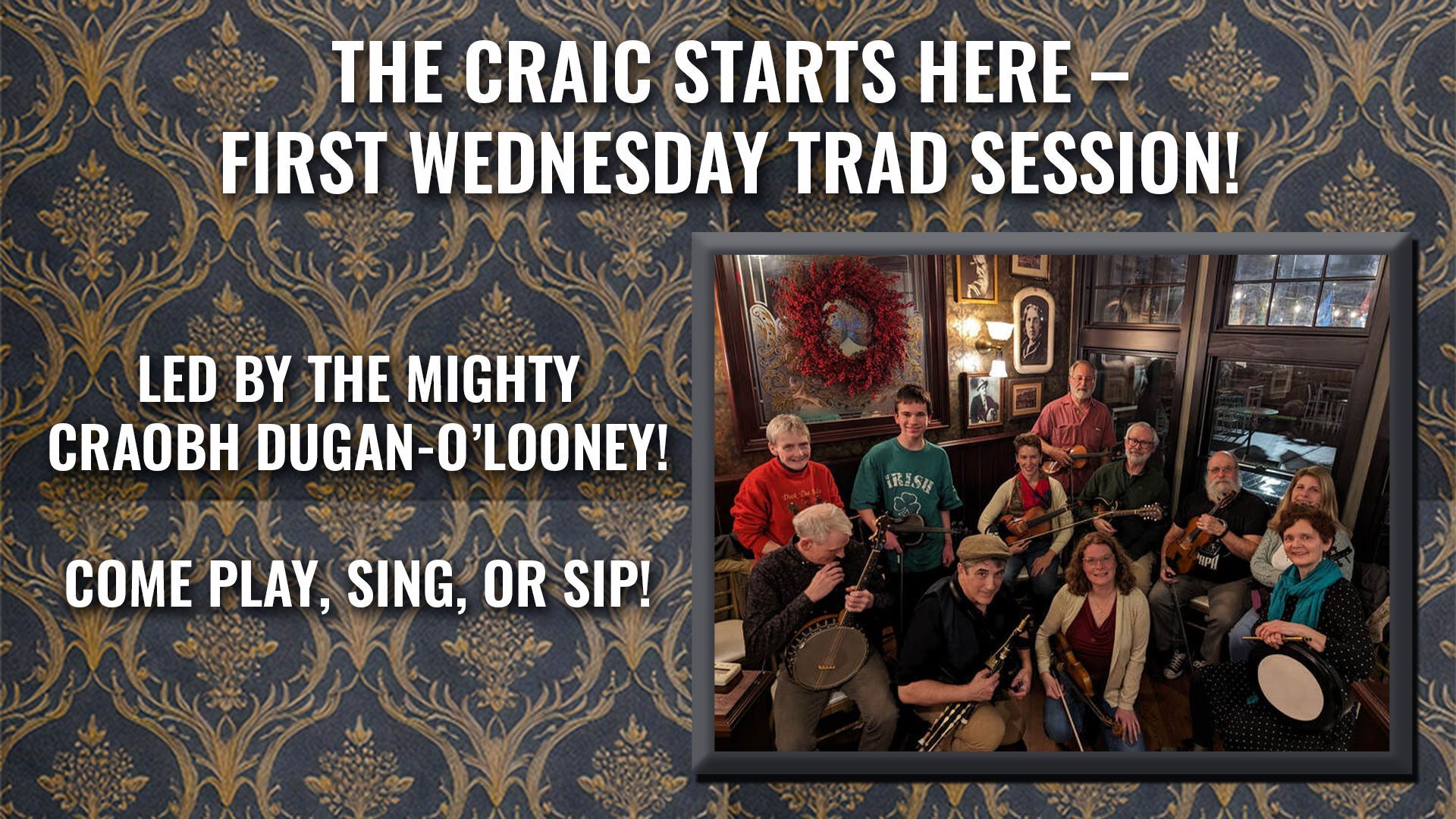 THE CRAIC STARTS HERE – FIRST WEDNESDAY TRAD SESSION!

LED BY THE MIGHTY CRAOBH DUGAN-O'LOONEY!

COME PLAY, SING, OR SIP!

IRISH